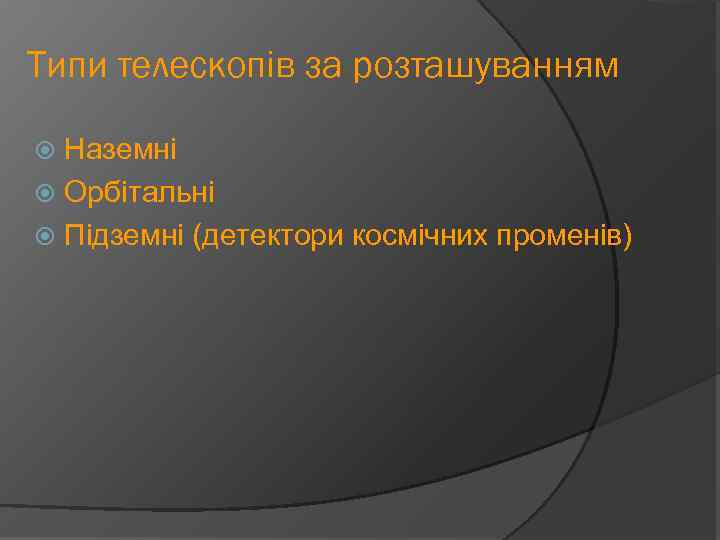 Типи телескопів за розташуванням

Наземні
Орбітальні
Підземні (детектори космічних променів)